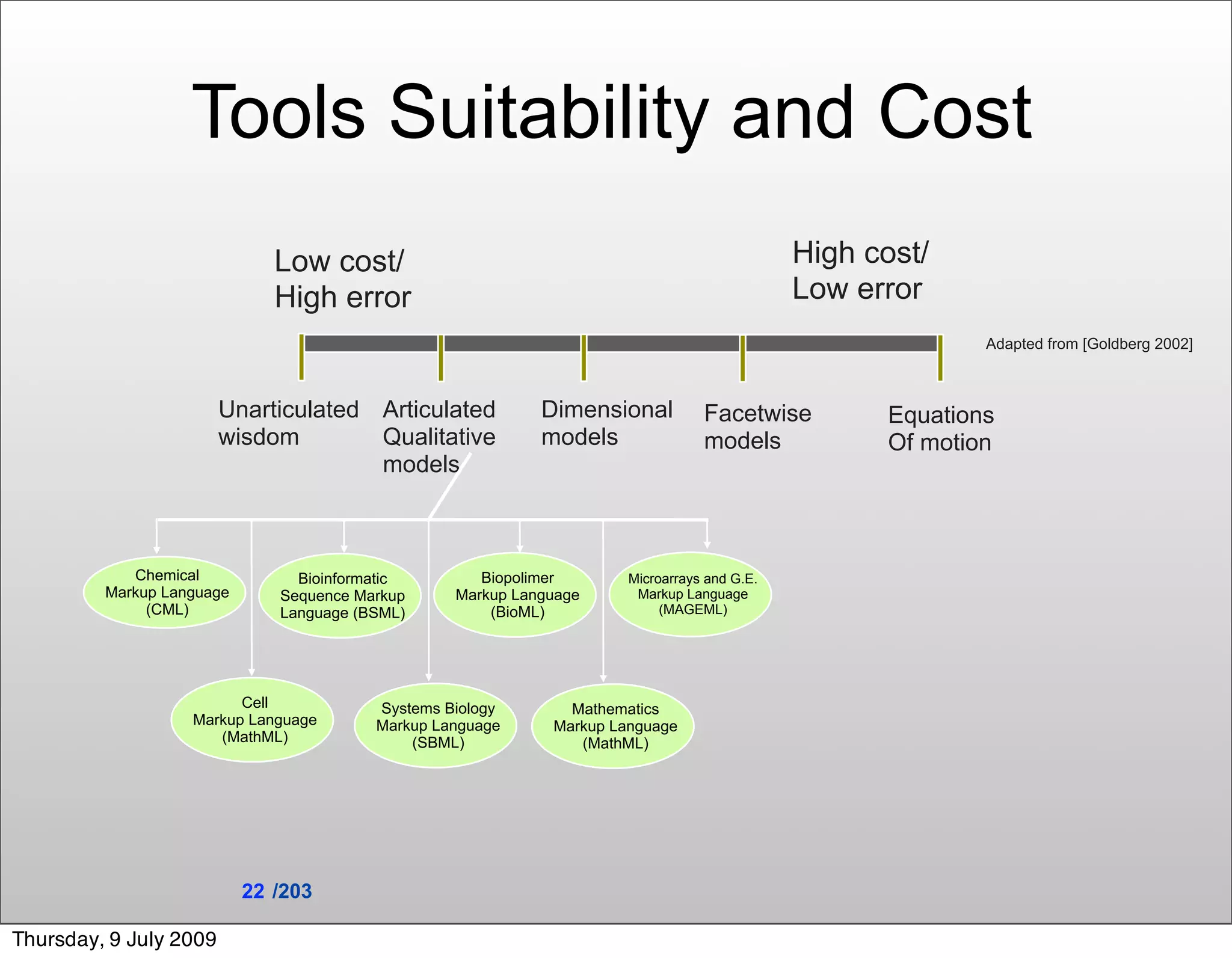 Tools Suitability and Cost

Low cost/
High error

High cost/
Low error

Adapted from [Goldberg 2002]

Unarticulated wisdom

Articulated Qualitative models

Dimensional models

Facetwise models

Equations Of motion

Chemical Markup Language (CML)

Bioinformatic Sequence Markup Language (BSML)

Biopolimer Markup Language (BioML)

Microarrays and G.E. Markup Language (MAGEML)

Cell Markup Language (MathML)

Systems Biology Markup Language (SBML)

Mathematics Markup Language (MathML)

22 /203

Thursday, 9 July 2009